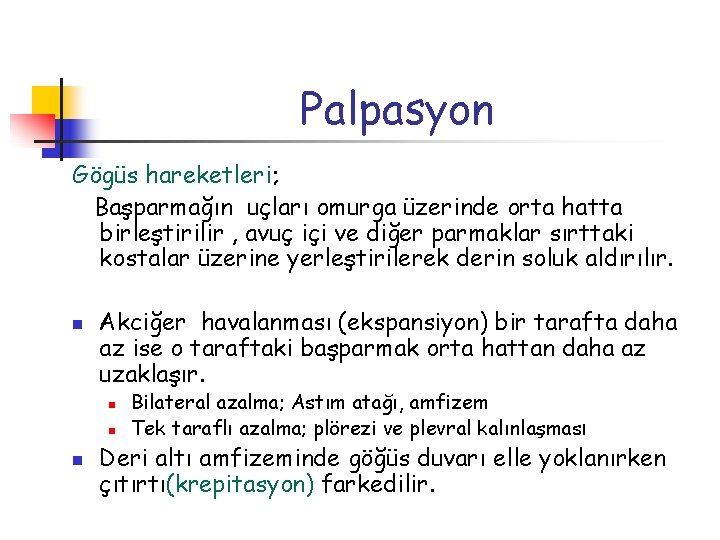 Palpasyon

Gögüs hareketleri;

Başparmağın uçları omurga üzerinde orta hatta birleştirilir , avuç içi ve diğer parmaklar sırttaki kostalar üzerine yerleştirilerek derin soluk aldırılır.

Akciğer havalanması (ekspansiyon) bir tarafta daha az ise o taraftaki başparmak orta hattan daha az uzaklaşır.

Bilateral azalma; Astım atağı, amfizem

Tek taraflı azalma; plörezi ve plevral kalınlaşması

Deri altı amfizeminde göğüs duvarı elle yoklanırken çıtırtı(krepitasyon) farkedilir.